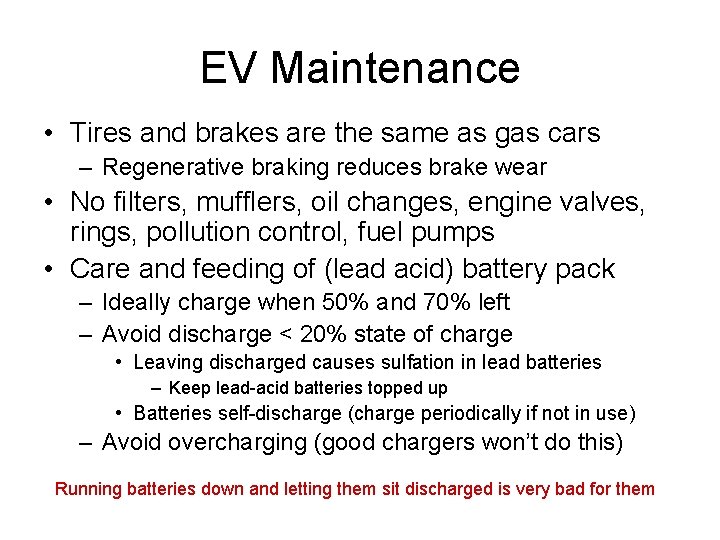 EV Maintenance

• Tires and brakes are the same as gas cars
 – Regenerative braking reduces brake wear
• No filters, mufflers, oil changes, engine valves, rings, pollution control, fuel pumps
• Care and feeding of (lead acid) battery pack
 – Ideally charge when 50% and 70% left
 – Avoid discharge < 20% state of charge
  • Leaving discharged causes sulfation in lead batteries
   – Keep lead-acid batteries topped up
  • Batteries self-discharge (charge periodically if not in use)
 – Avoid overcharging (good chargers won't do this)

Running batteries down and letting them sit discharged is very bad for them